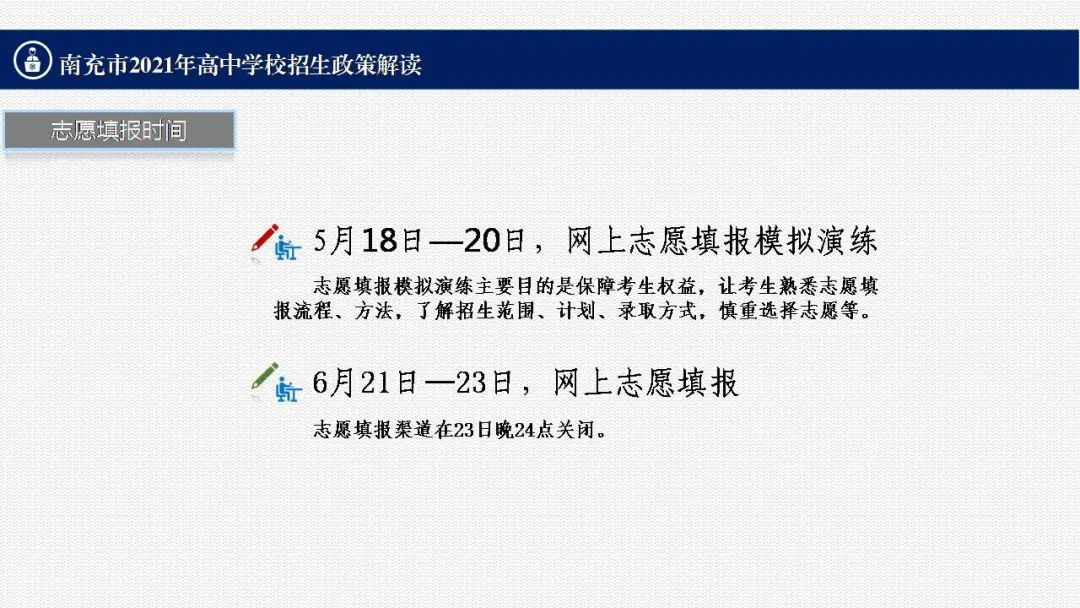 南充市2021年高中学校招生政策解读

志愿填报时间

5月18日—20日，网上志愿填报模拟演练

志愿填报模拟演练主要目的是保障考生权益，让考生熟悉志愿填报流程、方法，了解招生范围、计划、录取方式，慎重选择志愿等。

6月21日—23日，网上志愿填报

志愿填报渠道在23日晚24点关闭。